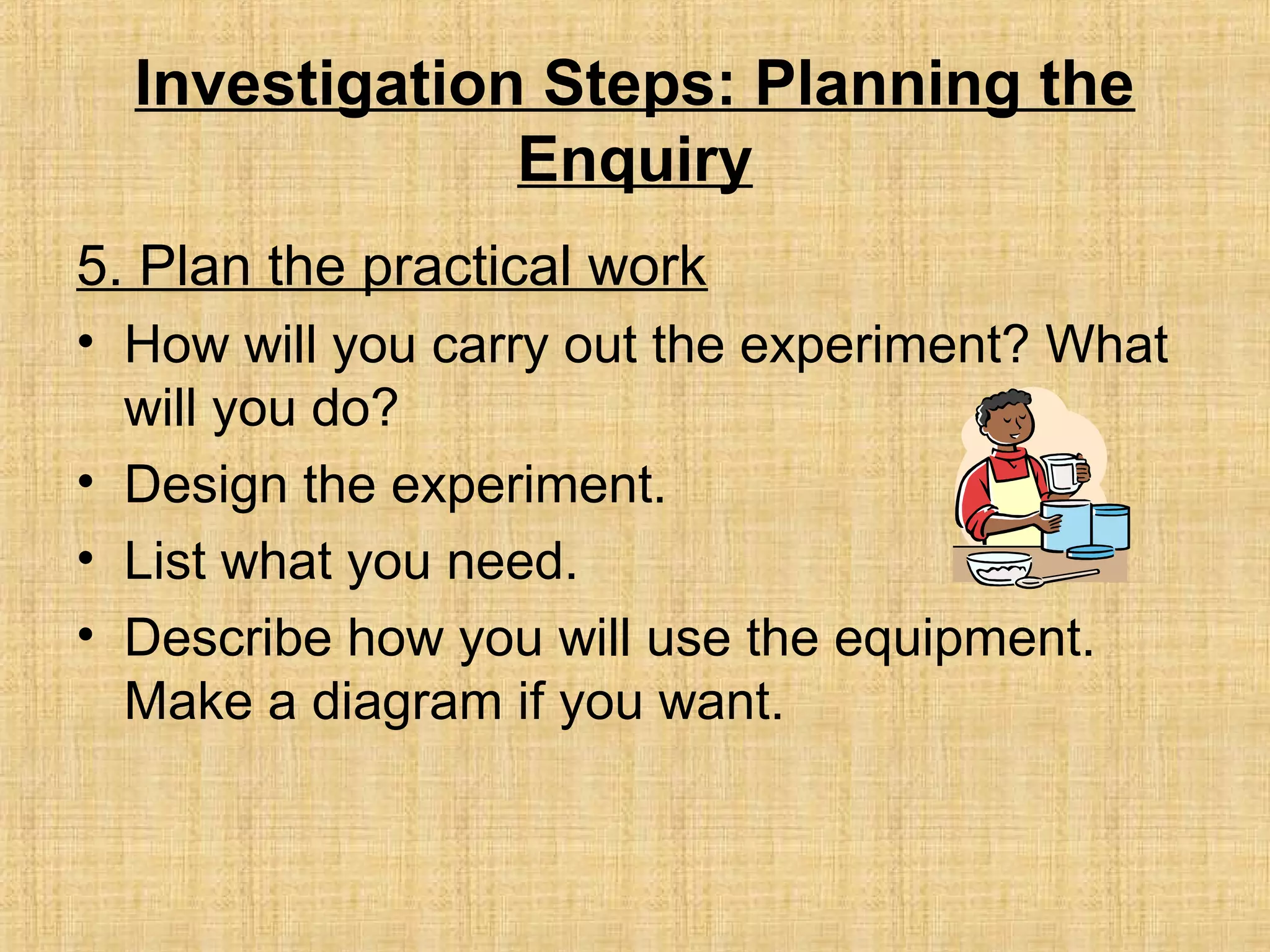 Investigation Steps: Planning the Enquiry

5. Plan the practical work

• How will you carry out the experiment? What will you do?

• Design the experiment.

• List what you need.

• Describe how you will use the equipment. Make a diagram if you want.